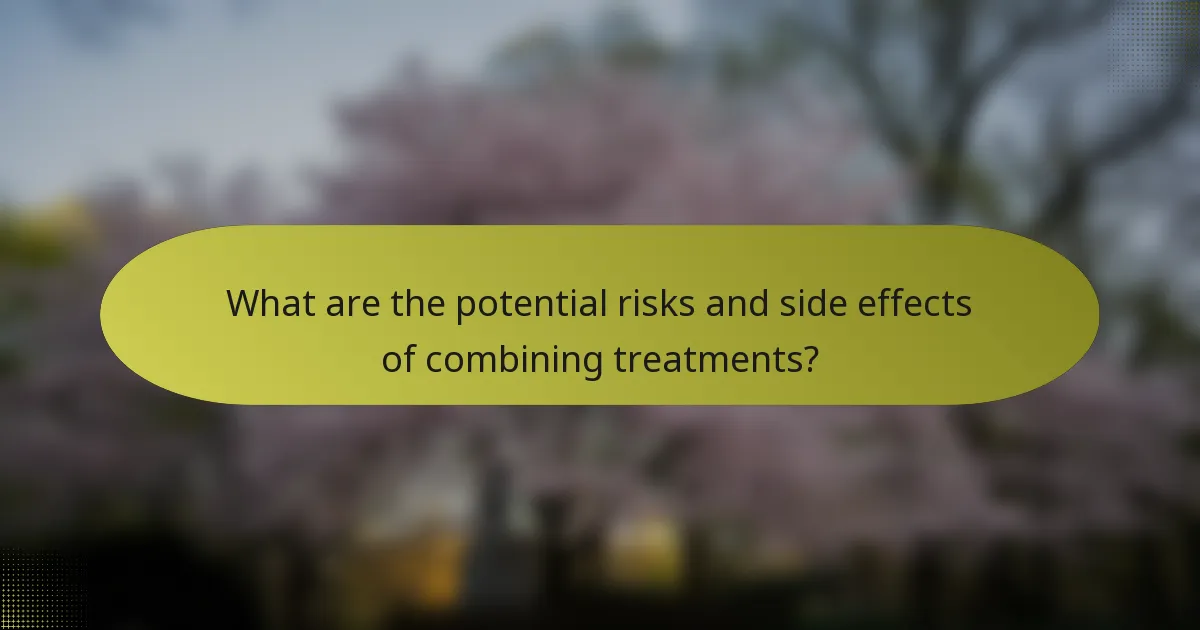 What are the potential risks and side effects of combining treatments?